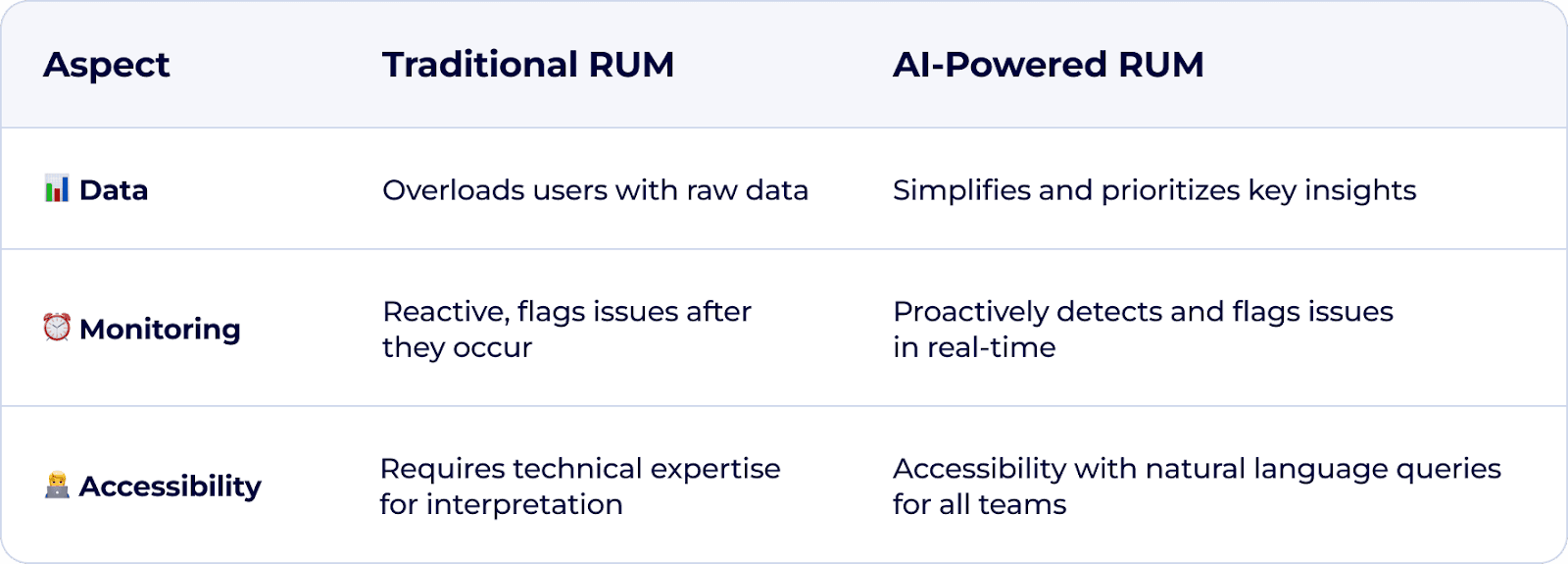 | Aspect | Traditional RUM | AI-Powered RUM |
|---|---|---|
| 📊 Data | Overloads users with raw data | Simplifies and prioritizes key insights |
| ⏰ Monitoring | Reactive, flags issues after they occur | Proactively detects and flags issues in real-time |
| 🧑‍💻 Accessibility | Requires technical expertise for interpretation | Accessibility with natural language queries for all teams |